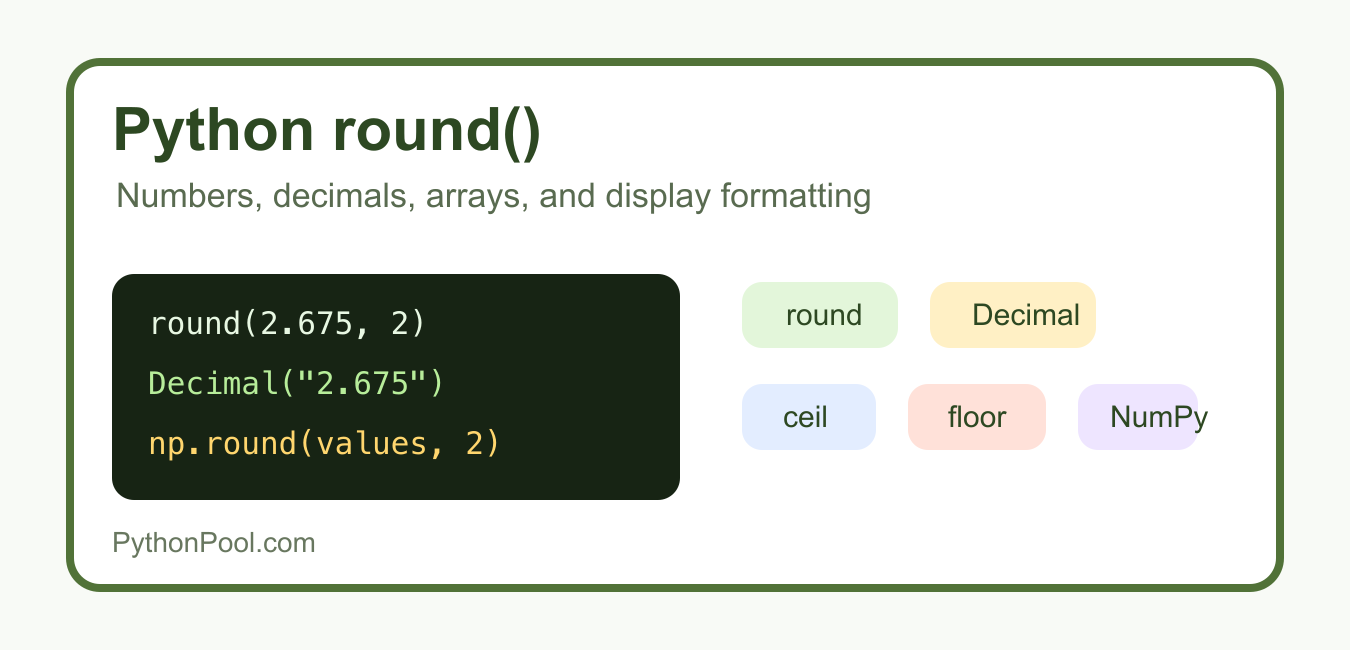 Python round()

Numbers, decimals, arrays, and display formatting

round(2.675, 2)
Decimal("2.675")
np.round(values, 2)

round
Decimal
ceil
floor
NumPy

PythonPool.com